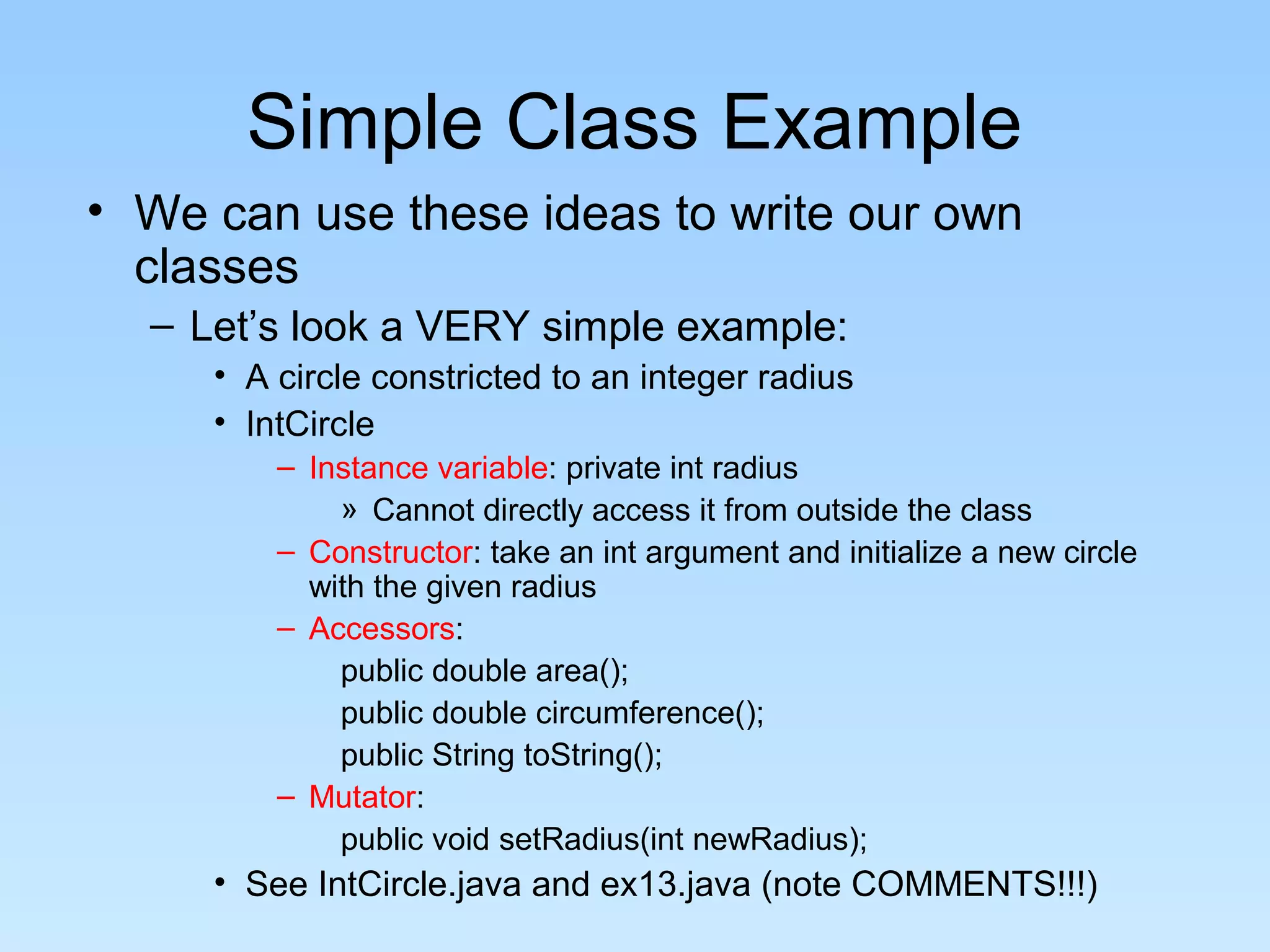 Simple Class Example

• We can use these ideas to write our own classes

– Let’s look a VERY simple example:

• A circle constricted to an integer radius

• IntCircle

– Instance variable: private int radius

» Cannot directly access it from outside the class

– Constructor: take an int argument and initialize a new circle with the given radius

– Accessors:

public double area();

public double circumference();

public String toString();

– Mutator:

public void setRadius(int newRadius);

• See IntCircle.java and ex13.java (note COMMENTS!!!)